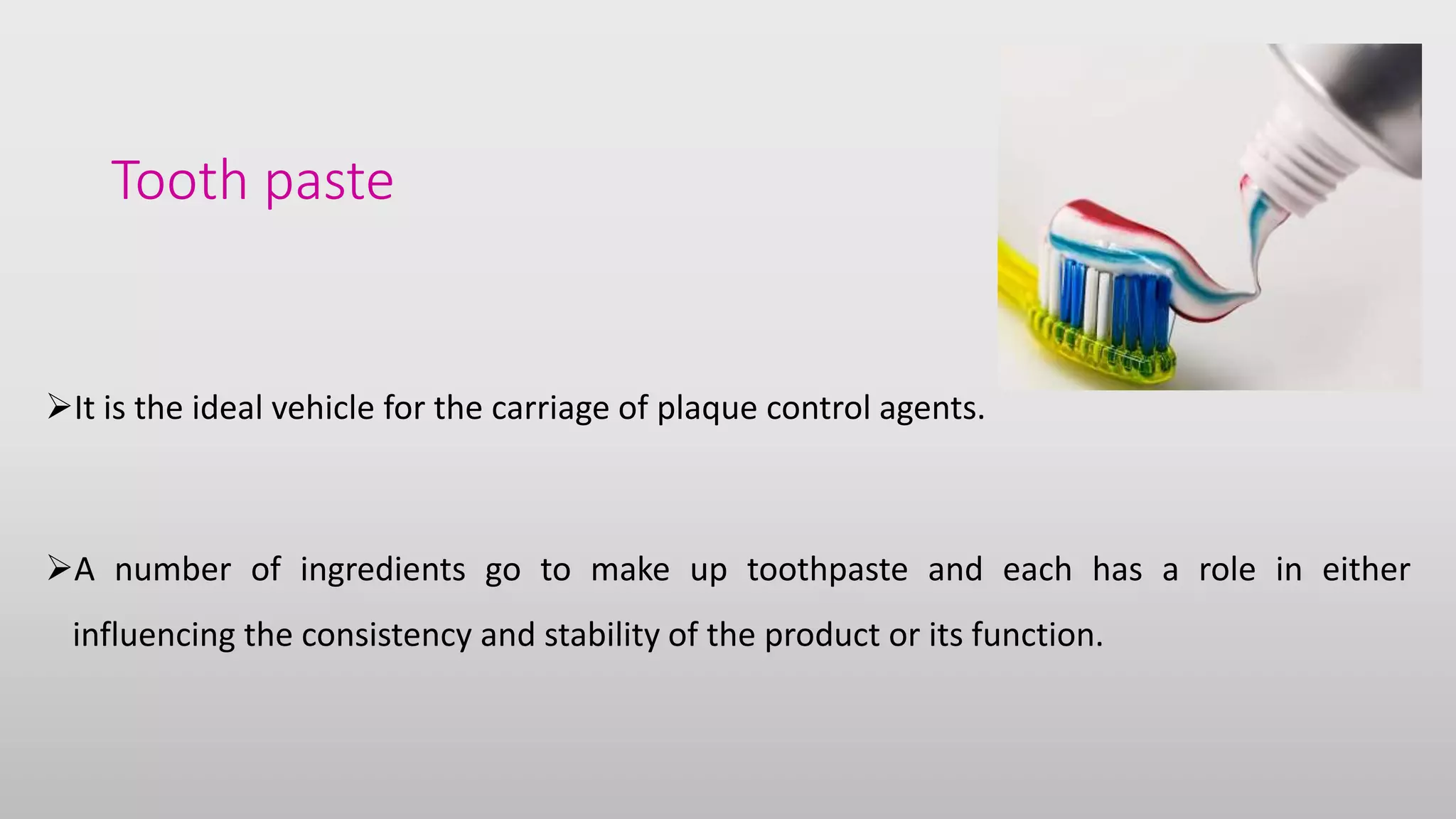 Tooth paste

➢It is the ideal vehicle for the carriage of plaque control agents.

➢A number of ingredients go to make up toothpaste and each has a role in either influencing the consistency and stability of the product or its function.